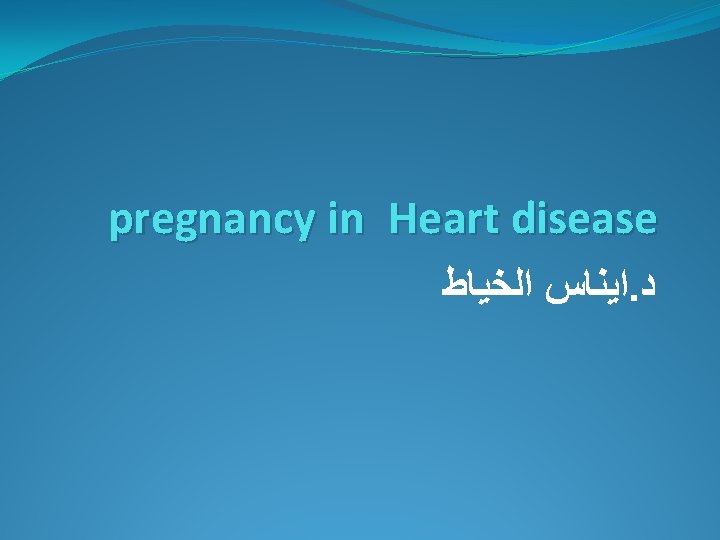 pregnancy in Heart disease

د.ايناس الخياط